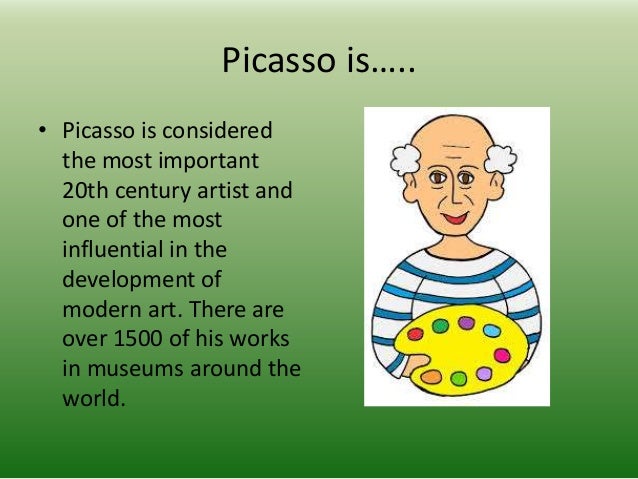 Picasso is…..

• Picasso is considered the most important 20th century artist and one of the most influential in the development of modern art. There are over 1500 of his works in museums around the world.